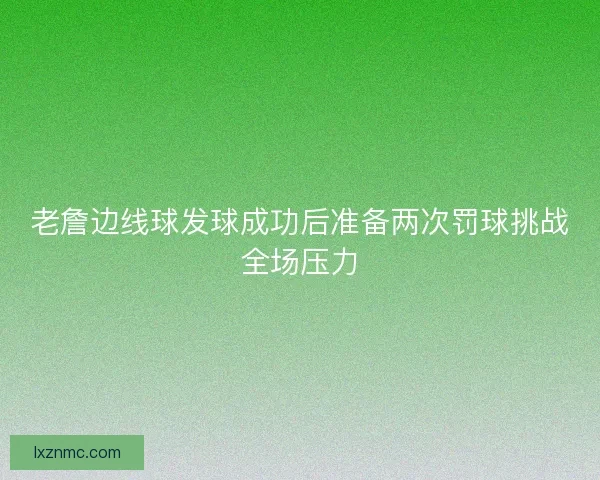 老詹边线球发球成功后准备两次罚球挑战全场压力

lxznmc.com